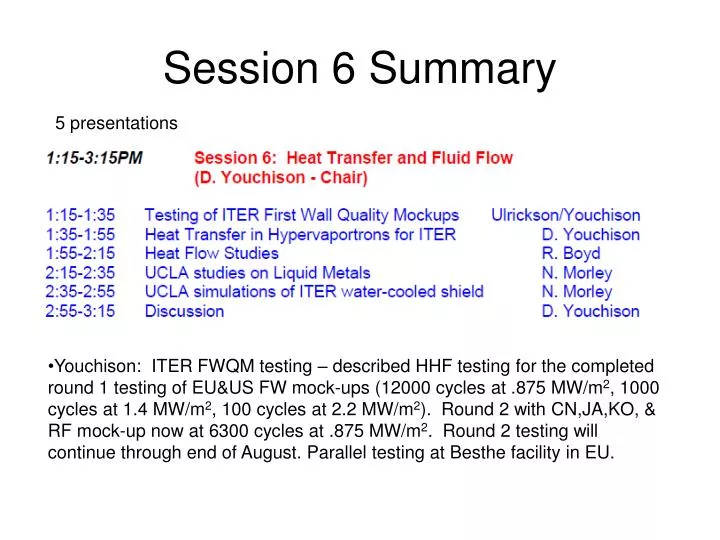 Session 6 Summary

5 presentations

1:15-3:15PM Session 6: Heat Transfer and Fluid Flow (D. Youchison - Chair)

| | | |
|---|---|---|
| 1:15-1:35 | Testing of ITER First Wall Quality Mockups | Ulrickson/Youchison |
| 1:35-1:55 | Heat Transfer in Hypervaportrons for ITER | D. Youchison |
| 1:55-2:15 | Heat Flow Studies | R. Boyd |
| 2:15-2:35 | UCLA studies on Liquid Metals | N. Morley |
| 2:35-2:55 | UCLA simulations of ITER water-cooled shield | N. Morley |
| 2:55-3:15 | Discussion | D. Youchison |

•Youchison: ITER FWQM testing – described HHF testing for the completed round 1 testing of EU&US FW mock-ups (12000 cycles at .875 MW/m$^2$, 1000 cycles at 1.4 MW/m$^2$, 100 cycles at 2.2 MW/m$^2$). Round 2 with CN,JA,KO, & RF mock-up now at 6300 cycles at .875 MW/m$^2$. Round 2 testing will continue through end of August. Parallel testing at Besthe facility in EU.